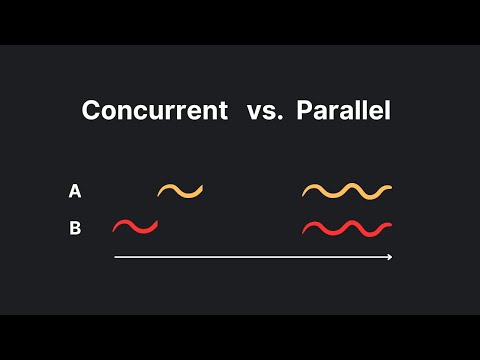 Concurrent vs. Parallel

A

B